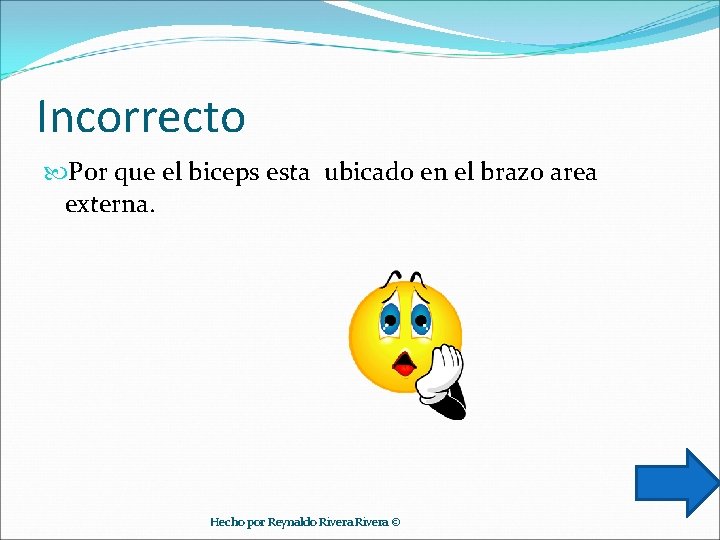 Incorrecto

Por que el biceps esta ubicado en el brazo area externa.

Hecho por Reynaldo Rivera Rivera ©